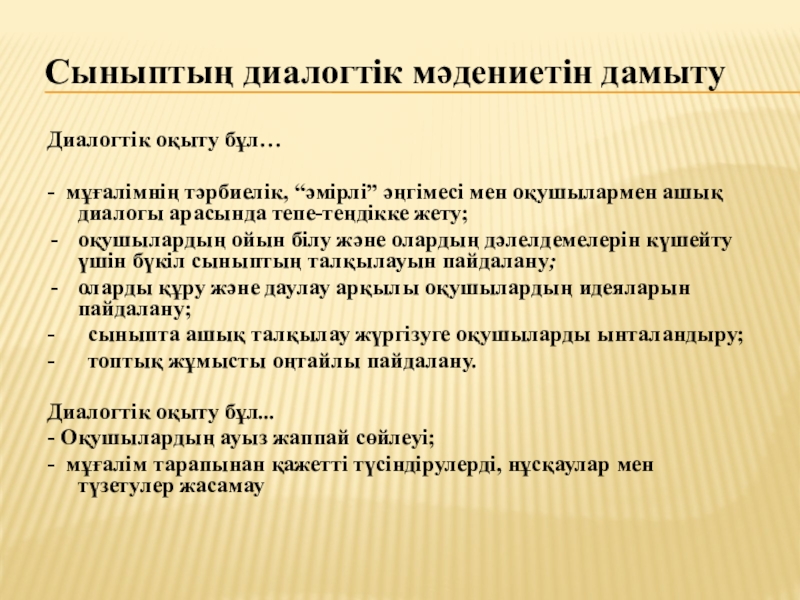 Сыныптың диалогтік мәдениетін дамыту

Диалогтік оқыту бұл…

- мұғалімнің тәрбиелік, “әмірлі” әңгімесі мен оқушылармен ашық диалогы арасында тепе-теңдікке жету;
- оқушылардың ойын білу және олардың дәлелдемелерін күшейту үшін бүкіл сыныптың талқылауын пайдалану;
- оларды құру және даулау арқылы оқушылардың идеяларын пайдалану;
- сыныпта ашық талқылау жүргізуге оқушыларды ынталандыру;
- топтық жұмысты оңтайлы пайдалану.

Диалогтік оқыту бұл...
- Оқушылардың ауыз жаппай сөйлеуі;
- мұғалім тарапынан қажетті түсіндірулерді, нұсқаулар мен түзетулер жасамау